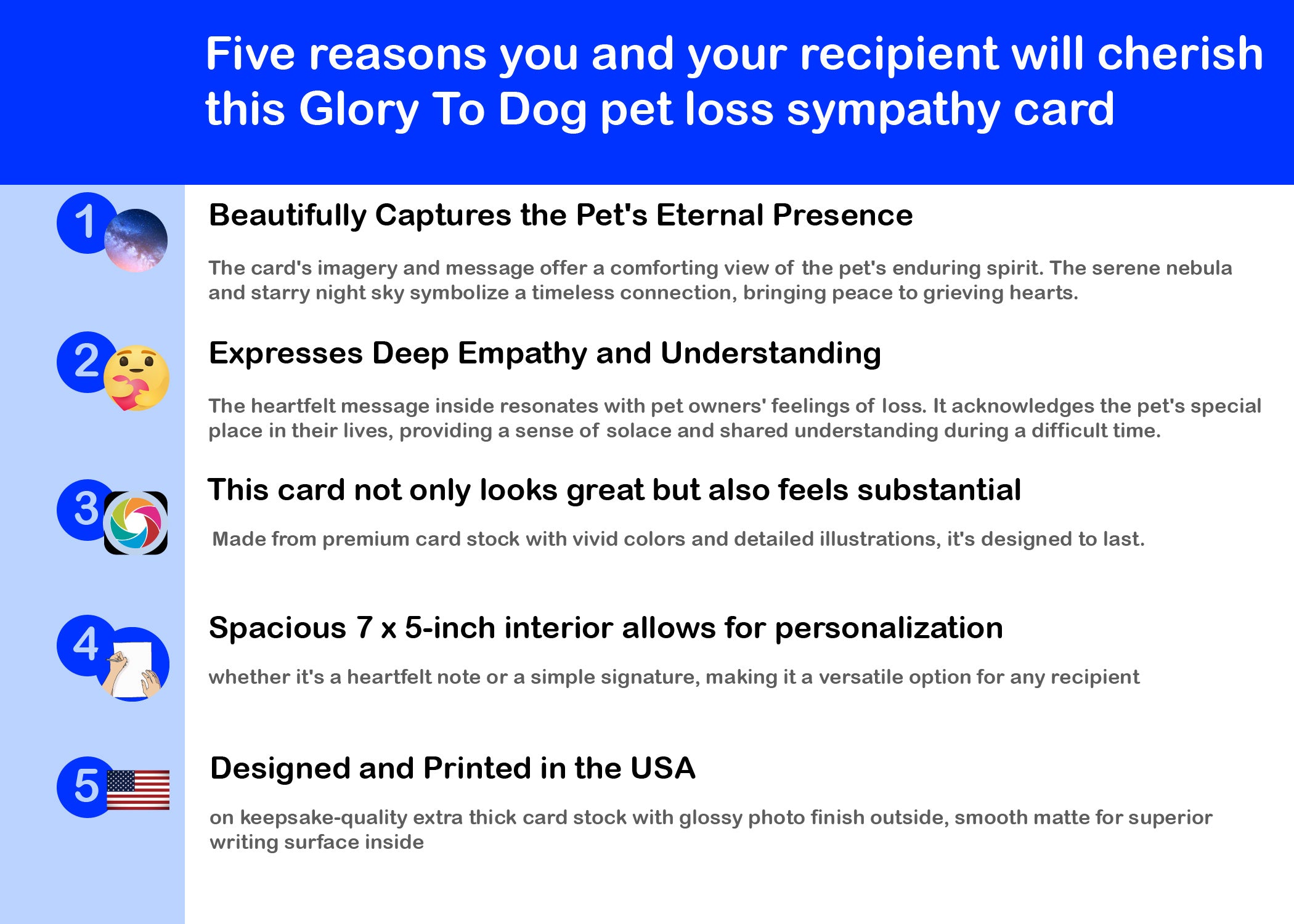 Five reasons you and your recipient will cherish this Glory To Dog pet loss sympathy card

1

Beautifully Captures the Pet's Eternal Presence

The card's imagery and message offer a comforting view of the pet's enduring spirit. The serene nebula and starry night sky symbolize a timeless connection, bringing peace to grieving hearts.

2

Expresses Deep Empathy and Understanding

The heartfelt message inside resonates with pet owners' feelings of loss. It acknowledges the pet's special place in their lives, providing a sense of solace and shared understanding during a difficult time.

3

This card not only looks great but also feels substantial

Made from premium card stock with vivid colors and detailed illustrations, it's designed to last.

4

Spacious 7 x 5-inch interior allows for personalization

whether it's a heartfelt note or a simple signature, making it a versatile option for any recipient

5

Designed and Printed in the USA

on keepsake-quality extra thick card stock with glossy photo finish outside, smooth matte for superior writing surface inside